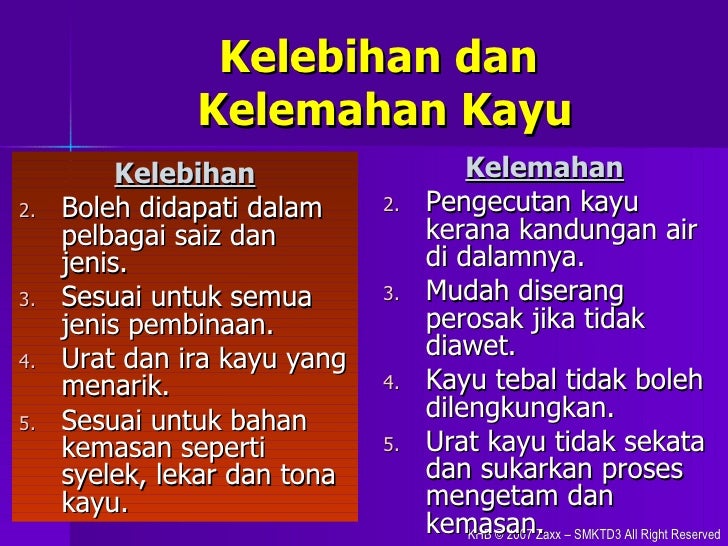 Kelebihan dan Kelemahan Kayu

Kelebihan

2. Boleh didapati dalam pelbagai saiz dan jenis.
3. Sesuai untuk semua jenis pembinaan.
4. Urat dan ira kayu yang menarik.
5. Sesuai untuk bahan kemasan seperti syelek, lekar dan tona kayu.

Kelemahan

2. Pengecutan kayu kerana kandungan air di dalamnya.
3. Mudah diserang perosak jika tidak diawet.
4. Kayu tebal tidak boleh dilengkungkan.
5. Urat kayu tidak sekata dan sukarkan proses mengetam dan kemasan.

KHB © 2007 Zaxx – SMKTD3 All Right Reserved